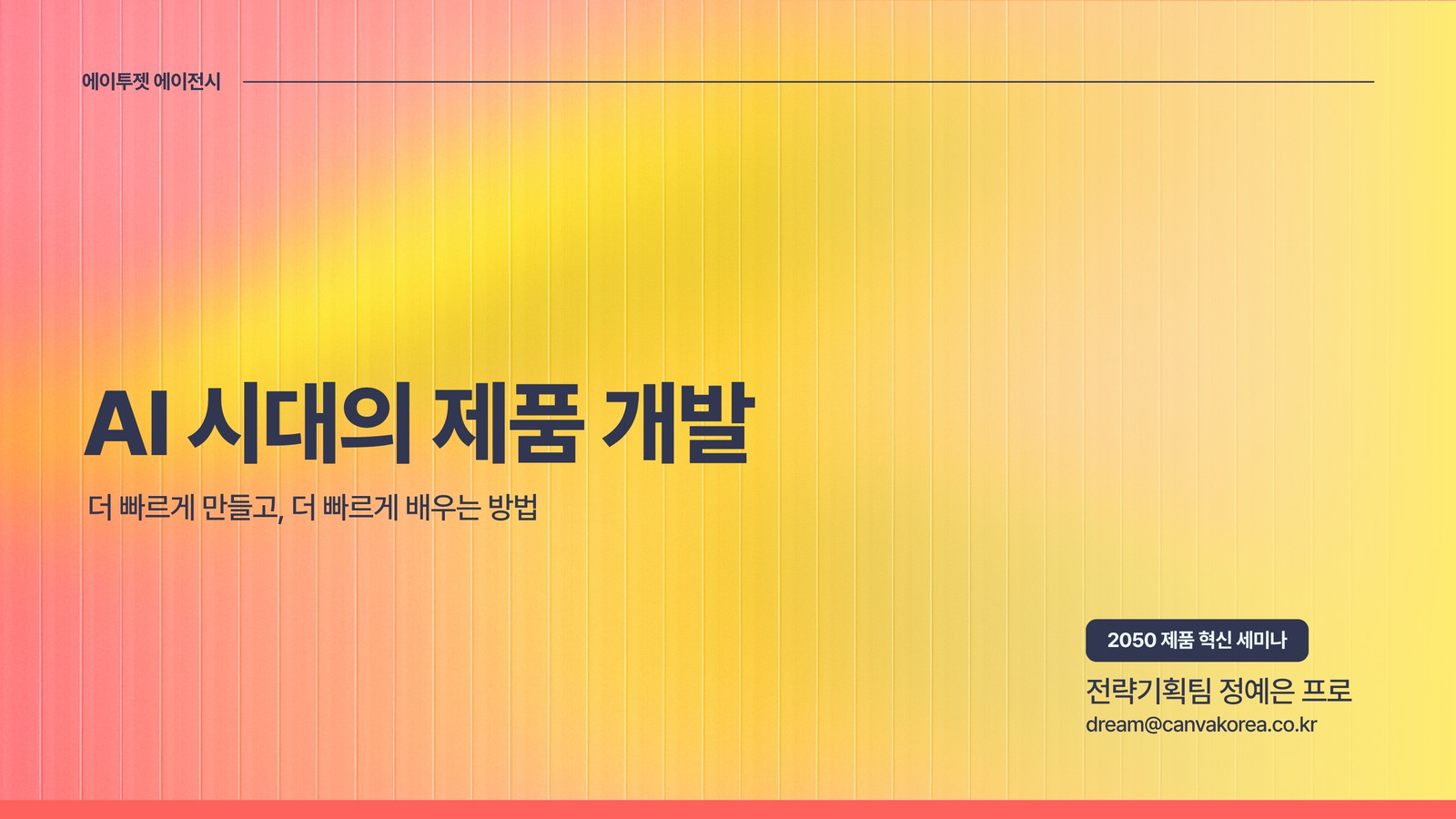 에이투젯 에이전시

AI 시대의 제품 개발

더 빠르게 만들고, 더 빠르게 배우는 방법

2050 제품 혁신 세미나

전략기획팀 정예은 프로

dream@canvakorea.co.kr